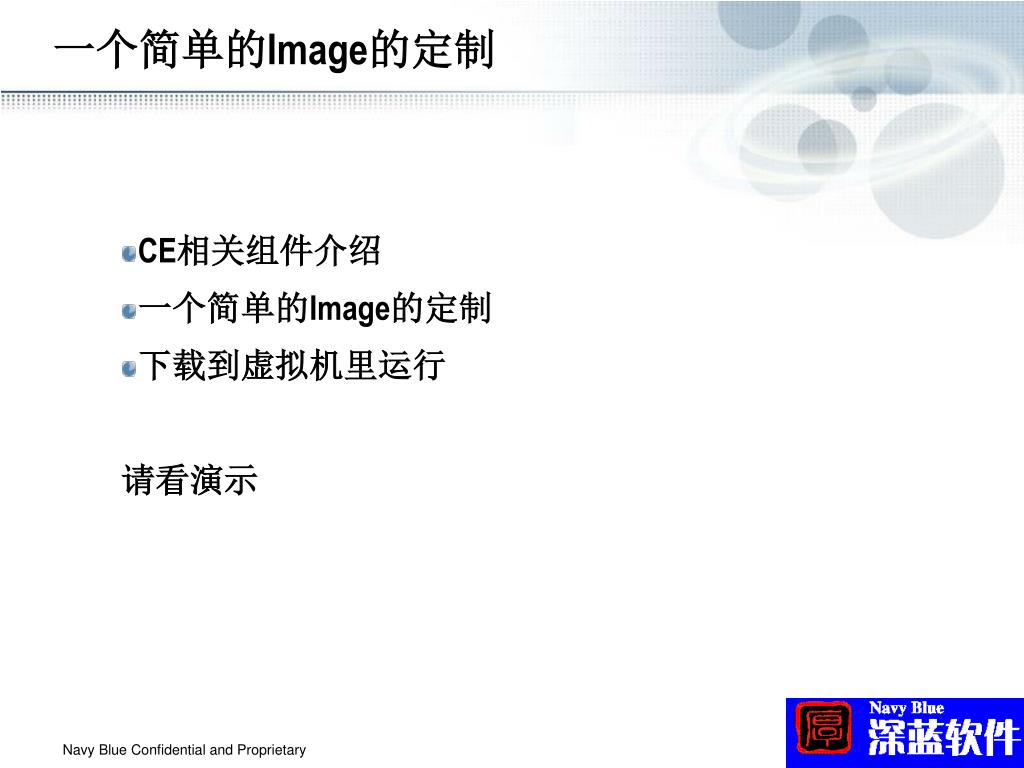 一个简单的Image的定制

CE相关组件介绍

一个简单的Image的定制

下载到虚拟机里运行

请看演示

Navy Blue Confidential and Proprietary

Navy Blue
深蓝软件